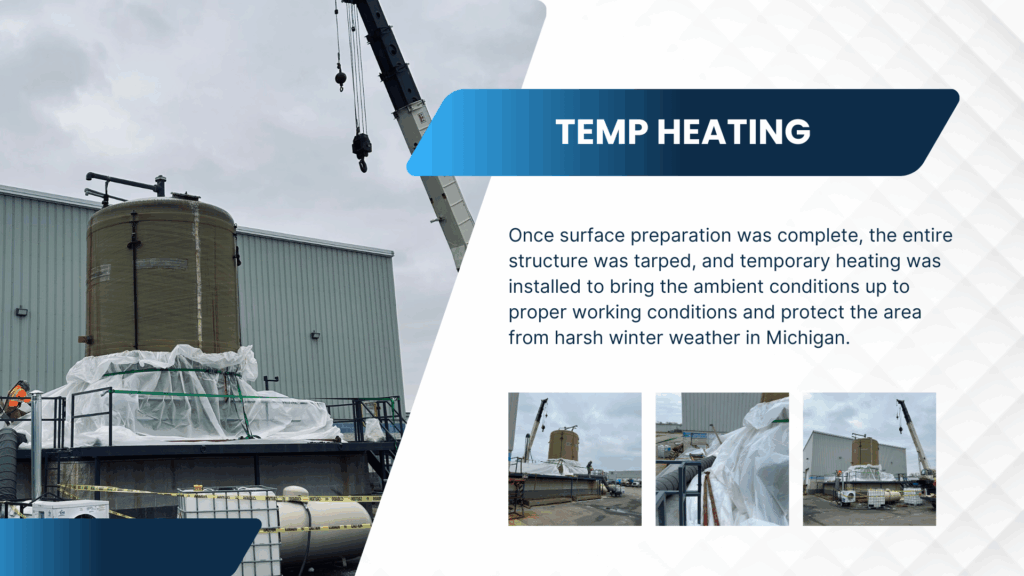 TEMP HEATING

Once surface preparation was complete, the entire structure was tarped, and temporary heating was installed to bring the ambient conditions up to proper working conditions and protect the area from harsh winter weather in Michigan.